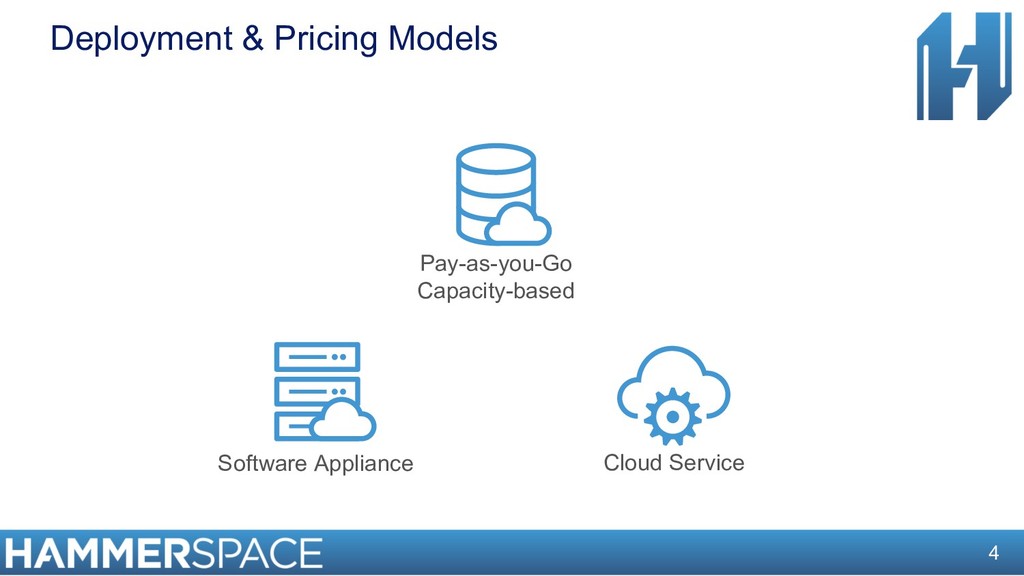 Deployment & Pricing Models

Pay-as-you-Go
Capacity-based

Software Appliance

Cloud Service

HAMMERSPACE

4